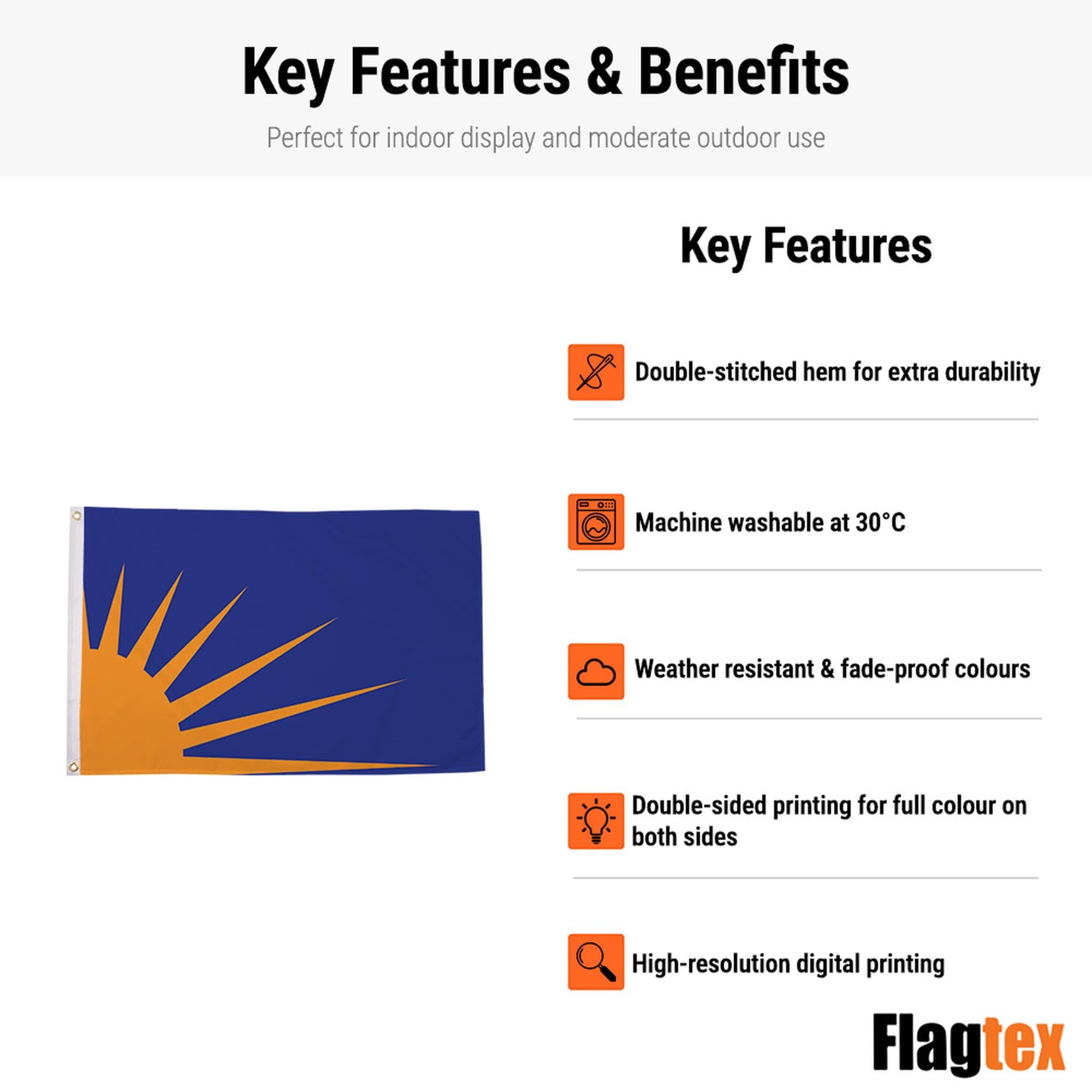 Key Features & Benefits

Perfect for indoor display and moderate outdoor use

Key Features

Double-stitched hem for extra durability

Machine washable at 30°C

Weather resistant & fade-proof colours

Double-sided printing for full colour on both sides

High-resolution digital printing

Flagtex